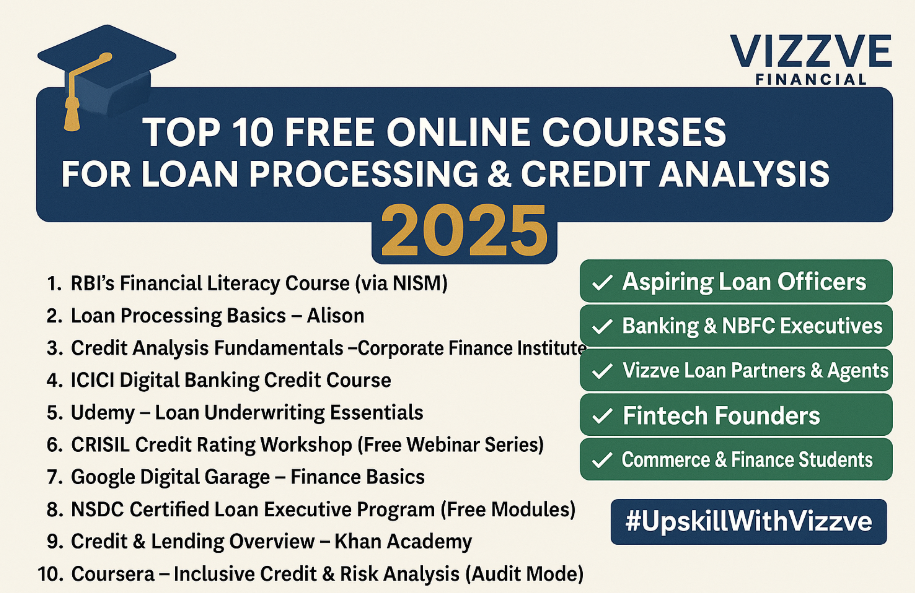 VIZZVE
FINANCIAL

TOP 10 FREE ONLINE COURSES
FOR LOAN PROCESSING & CREDIT ANALYSIS
2025

1. RBI's Financial Literacy Course (via NISM)
2. Loan Processing Basics – Alison
3. Credit Analysis Fundamentals –Corporate Finance Institute
4. ICICI Digital Banking Credit Course
5. Udemy – Loan Underwriting Essentials
6. CRISIL Credit Rating Workshop (Free Webinar Series)
7. Google Digital Garage – Finance Basics
8. NSDC Certified Loan Executive Program (Free Modules)
9. Credit & Lending Overview – Khan Academy
10. Coursera – Inclusive Credit & Risk Analysis (Audit Mode)

✓ Aspiring Loan Officers
✓ Banking & NBFC Executives
✓ Vizzve Loan Partners & Agents
✓ Fintech Founders
✓ Commerce & Finance Students

#UpskillWithVizzve